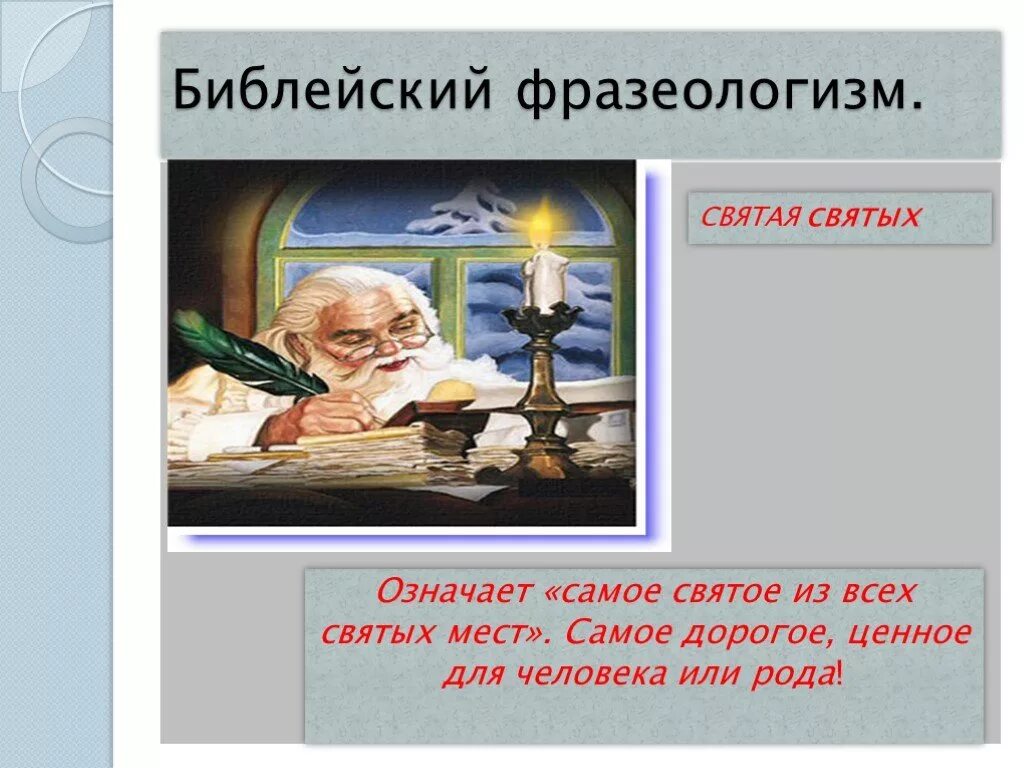 Библейский фразеологизм.

СВЯТАЯ СВЯТЫХ

Означает «самое святое из всех святых мест». Самое дорогое, ценное для человека или рода!